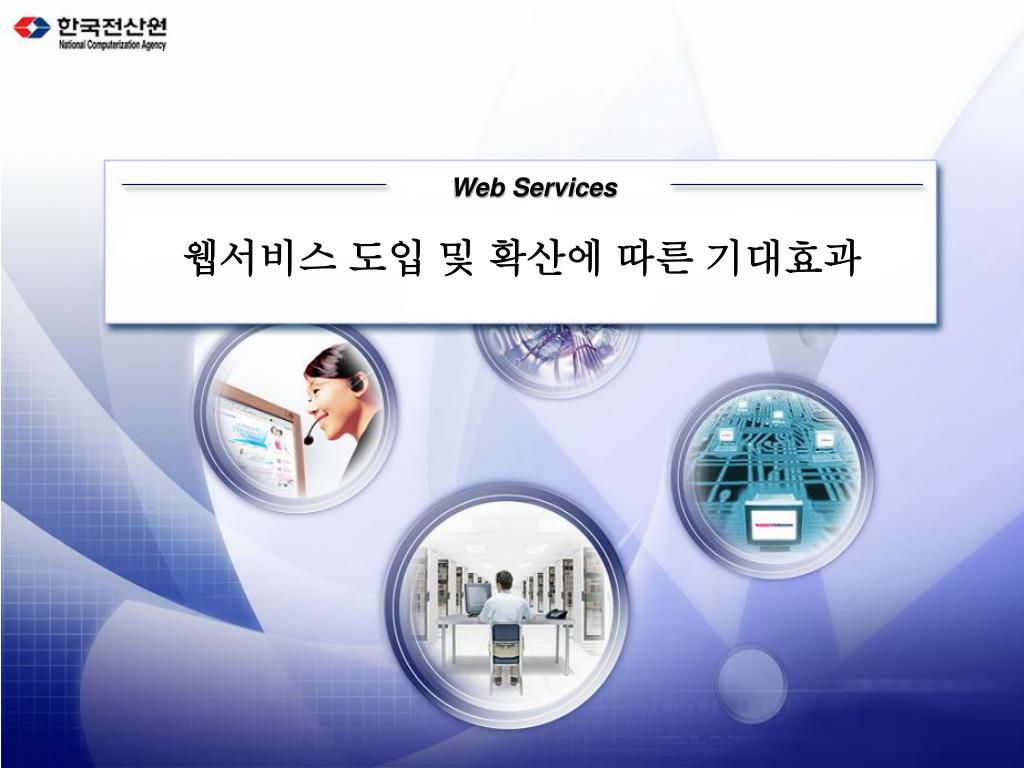 한국전산원
National Computerization Agency

Web Services

웹서비스 도입 및 확산에 따른 기대효과